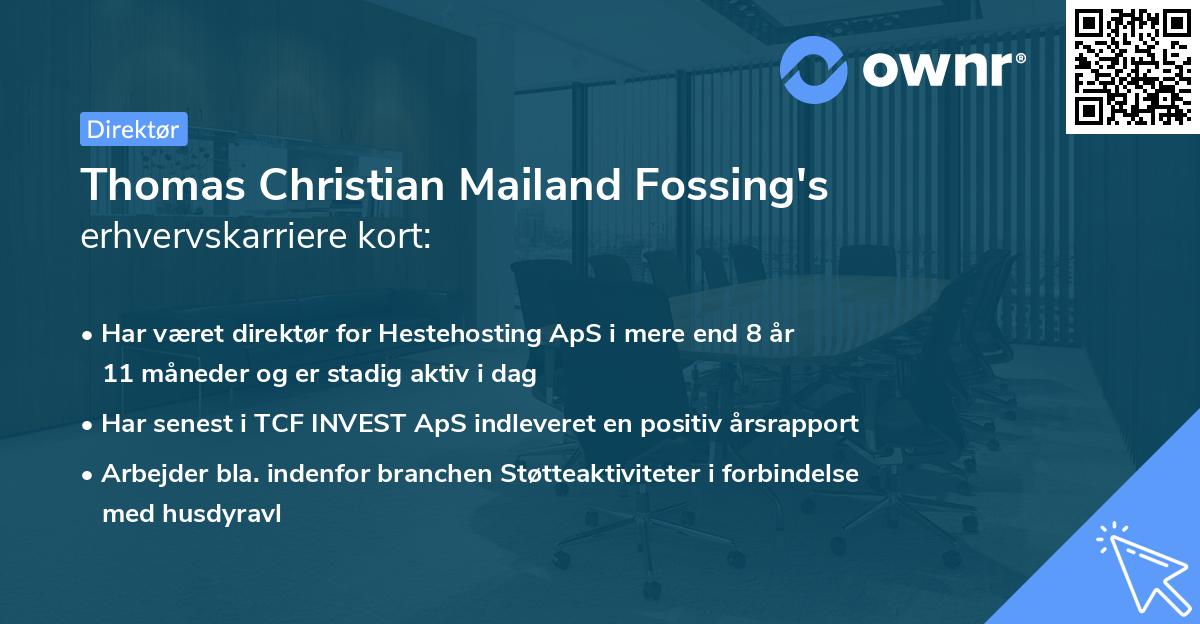 ownr®

Direktør

Thomas Christian Mailand Fossing's erhvervskarriere kort:

• Har været direktør for Hestehosting ApS i mere end 8 år 11 måneder og er stadig aktiv i dag

• Har senest i TCF INVEST ApS indleveret en positiv årsrapport

• Arbejder bla. indenfor branchen Støtteaktiviteter i forbindelse med husdyravl